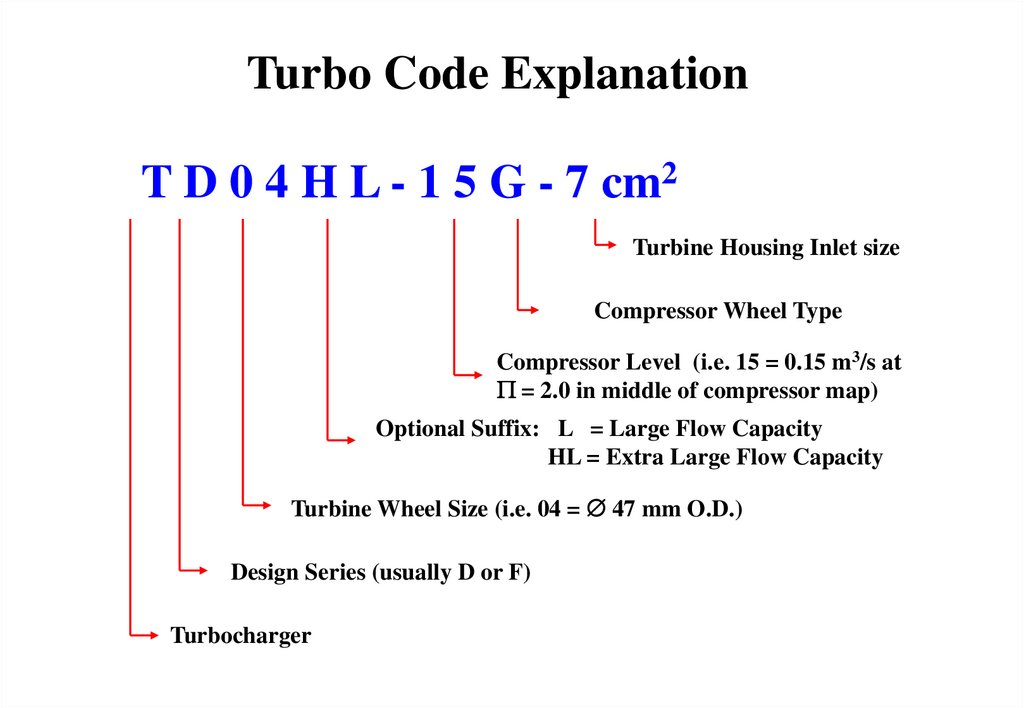 Turbo Code Explanation

T D 0 4 H L - 1 5 G - 7 $cm^2$

Turbine Housing Inlet size

Compressor Wheel Type

Compressor Level (i.e. 15 = 0.15 $m^3/s$ at $\Pi$ = 2.0 in middle of compressor map)

Optional Suffix: L = Large Flow Capacity
HL = Extra Large Flow Capacity

Turbine Wheel Size (i.e. 04 = $\varnothing$ 47 mm O.D.)

Design Series (usually D or F)

Turbocharger